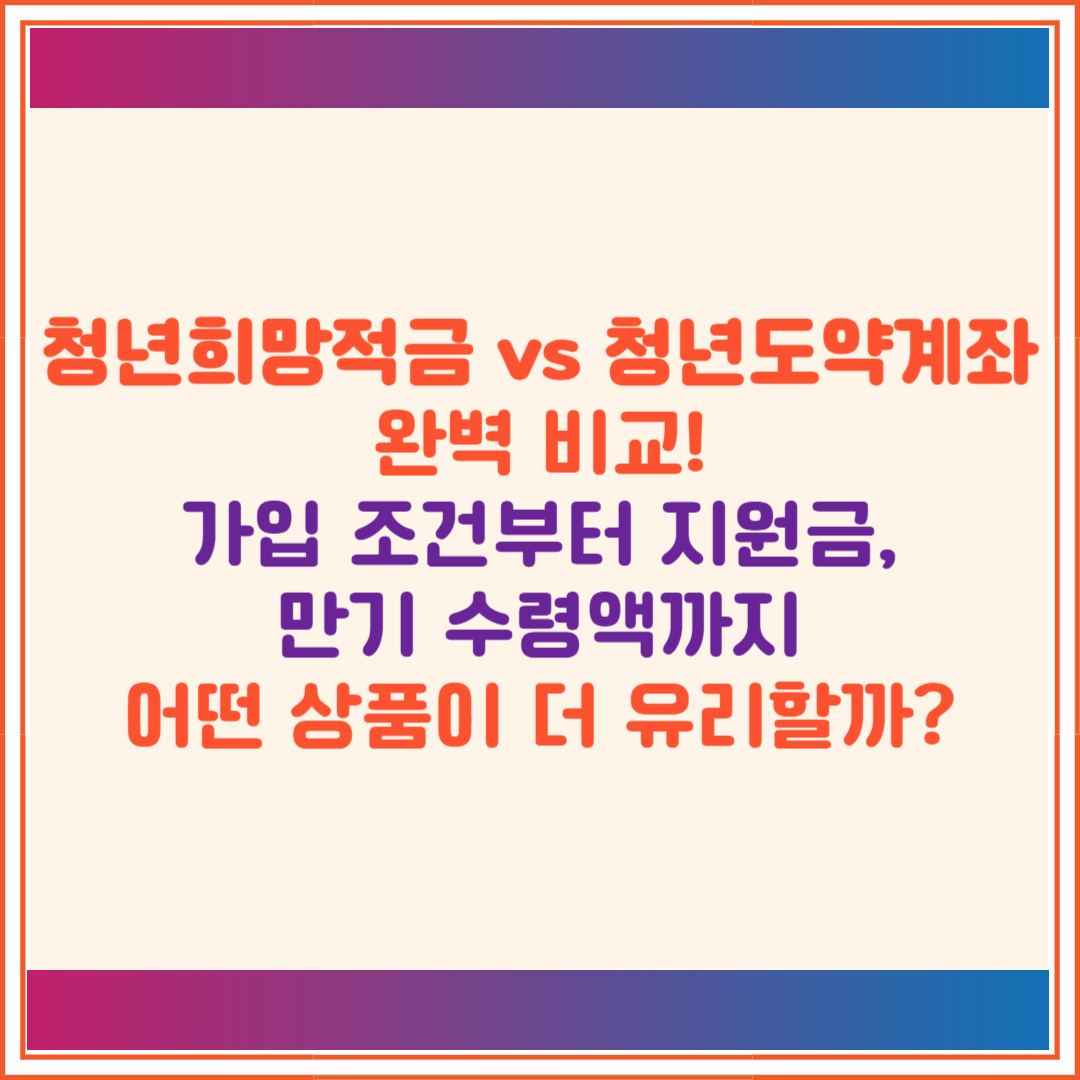 청년희망적금 vs 청년도약계좌
완벽 비교!
가입 조건부터 지원금,
만기 수령액까지
어떤 상품이 더 유리할까?